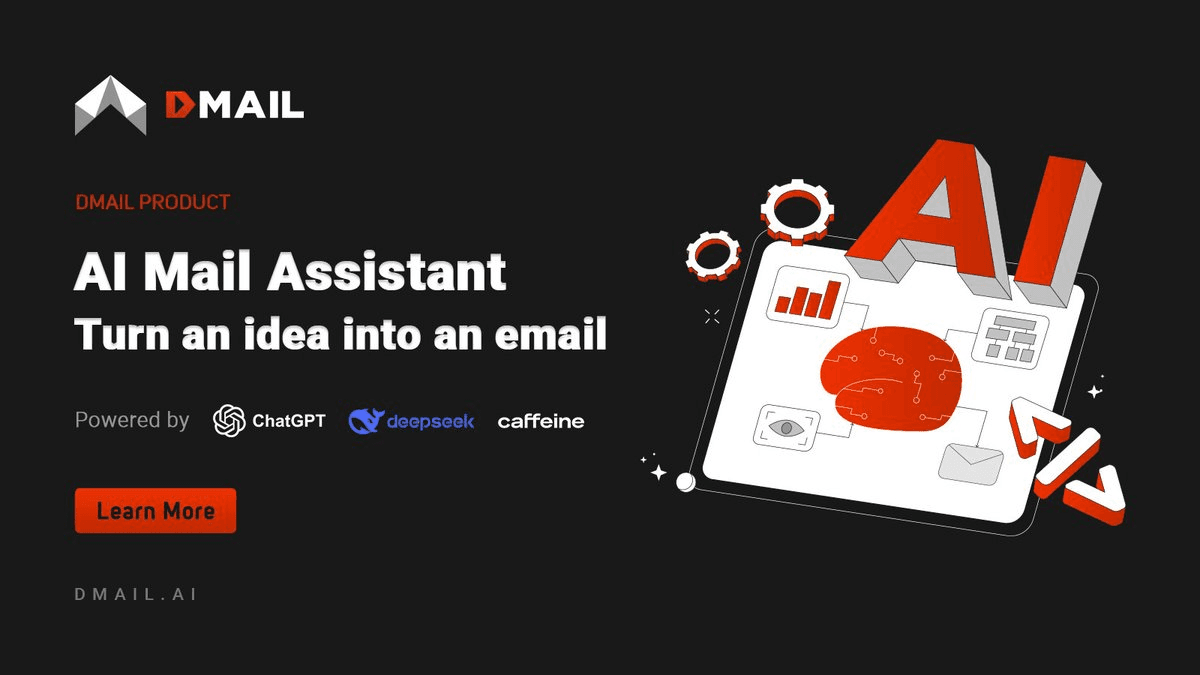 DMAIL

DMAIL PRODUCT

AI Mail Assistant
Turn an idea into an email

Powered by ChatGPT deepseek caffeine

Learn More

DMAIL.AI

AI